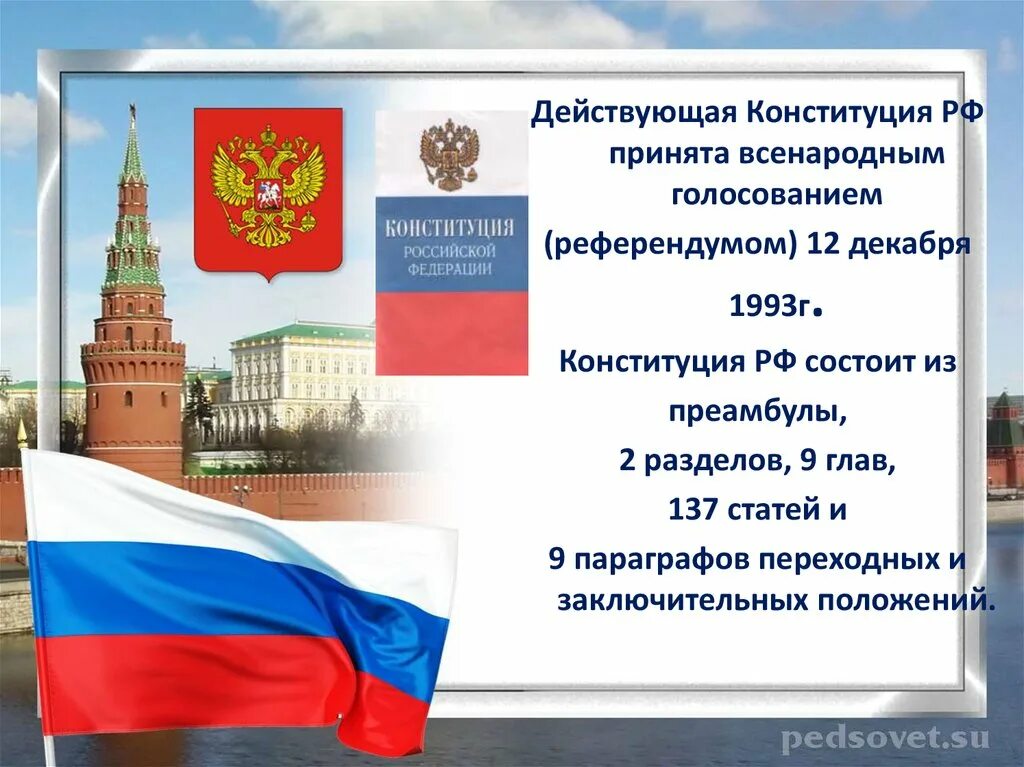 КОНСТИТУЦИЯ
РОССИЙСКОЙ
ФЕДЕРАЦИИ

Действующая Конституция РФ принята всенародным голосованием (референдумом) 12 декабря 1993г.

Конституция РФ состоит из преамбулы,
2 разделов, 9 глав,
137 статей и
9 параграфов переходных и заключительных положений.

pedsovet.su